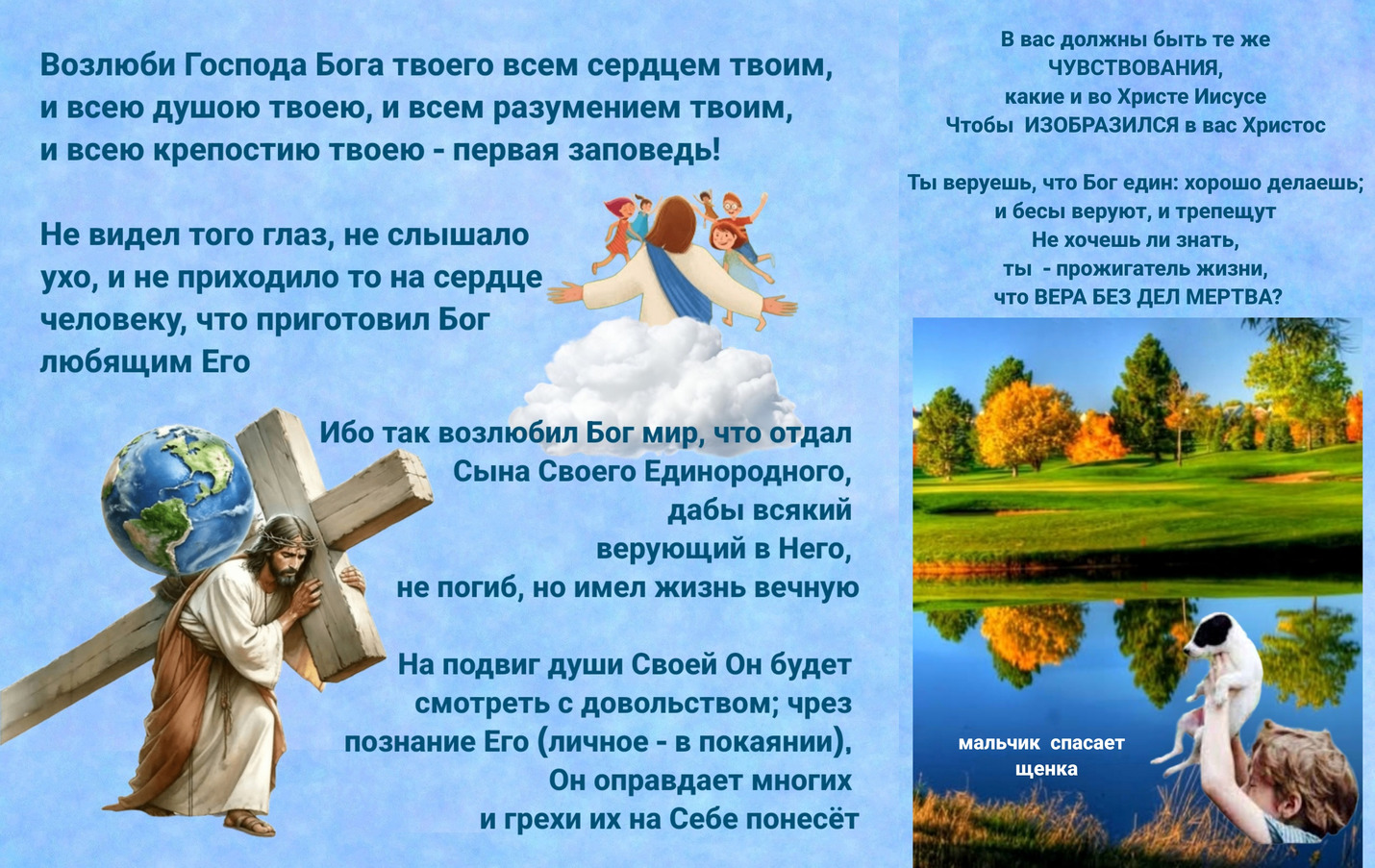 Возлюби Господа Бога твоего всем сердцем твоим, и всею душою твоею, и всем разумением твоим, и всею крепостию твоею - первая заповедь!

Не видел того глаз, не слышало ухо, и не приходило то на сердце человеку, что приготовил Бог любящим Его

Ибо так возлюбил Бог мир, что отдал Сына Своего Единородного, дабы всякий верующий в Него, не погиб, но имел жизнь вечную

На подвиг души Своей Он будет смотреть с довольством; чрез познание Его (личное - в покаянии), Он оправдает многих и грехи их на Себе понесёт

В вас должны быть те же ЧУВСТВОВАНИЯ, какие и во Христе Иисусе Чтобы ИЗОБРАЗИЛСЯ в вас Христос

Ты веруешь, что Бог един: хорошо делаешь; и бесы веруют, и трепещут Не хочешь ли знать, ты - прожигатель жизни, что ВЕРА БЕЗ ДЕЛ МЕРТВА?

мальчик спасает щенка